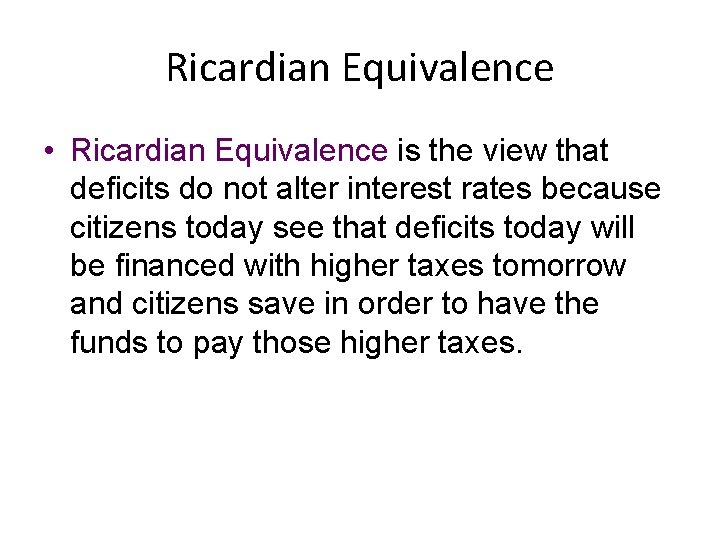 Ricardian Equivalence

• Ricardian Equivalence is the view that deficits do not alter interest rates because citizens today see that deficits today will be financed with higher taxes tomorrow and citizens save in order to have the funds to pay those higher taxes.